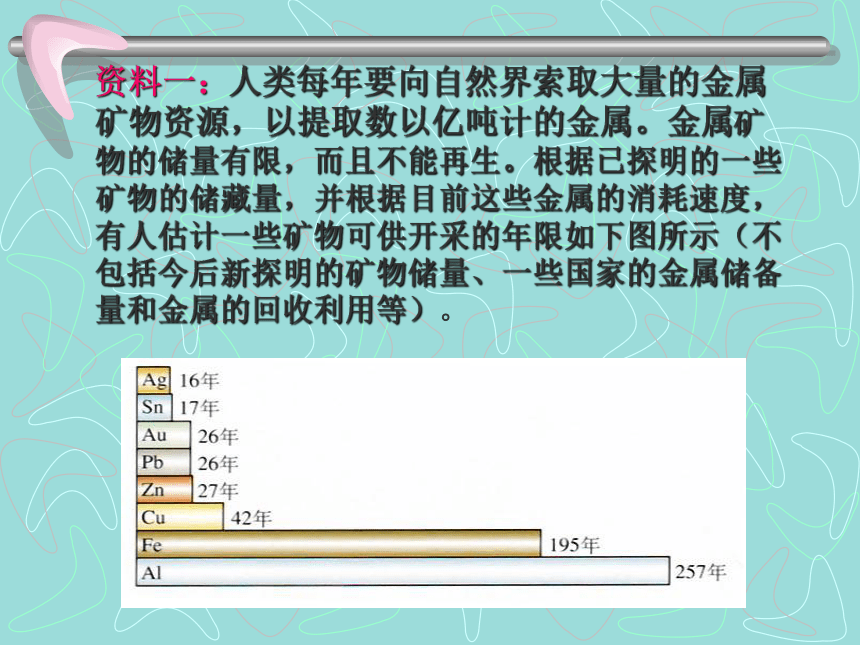 资料一：人类每年要向自然界索取大量的金属矿物资源，以提取数以亿吨计的金属。金属矿物的储量有限，而且不能再生。根据已探明的一些矿物的储藏量，并根据目前这些金属的消耗速度，有人估计一些矿物可供开采的年限如下图所示（不包括今后新探明的矿物储量、一些国家的金属储备量和金属的回收利用等）。

Ag 16年
Sn 17年
Au 26年
Pb 26年
Zn 27年
Cu 42年
Fe 195年
Al 257年